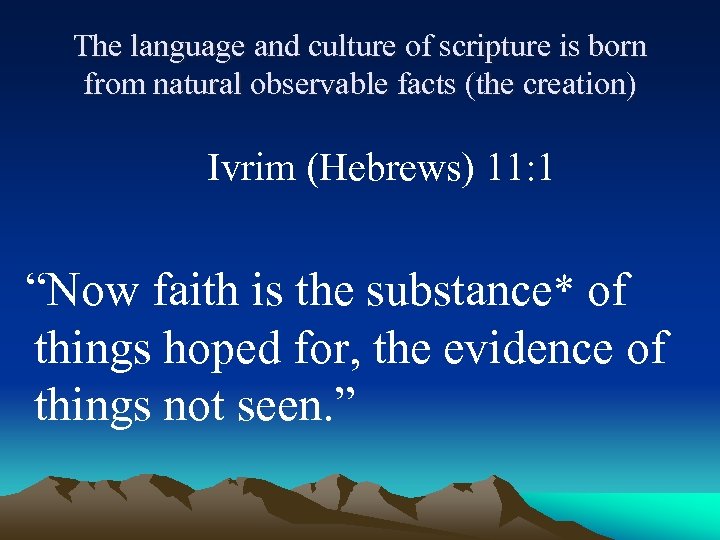 The language and culture of scripture is born from natural observable facts (the creation)

Ivrim (Hebrews) 11:1

“Now faith is the substance* of things hoped for, the evidence of things not seen.”